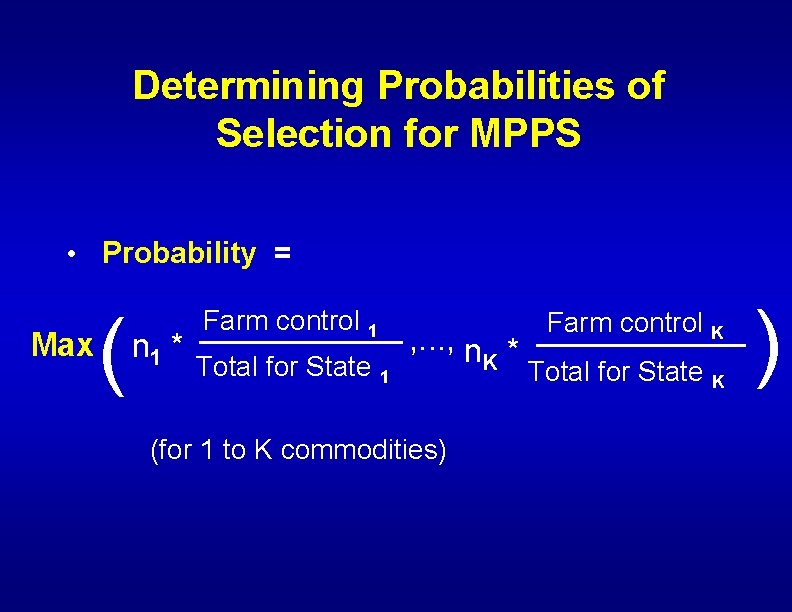 Determining Probabilities of Selection for MPPS

• Probability =

$\text{Max}\left( n_1 * \frac{\text{Farm control}_1}{\text{Total for State}_1}, \ldots, n_K * \frac{\text{Farm control}_K}{\text{Total for State}_K} \right)$

(for 1 to K commodities)